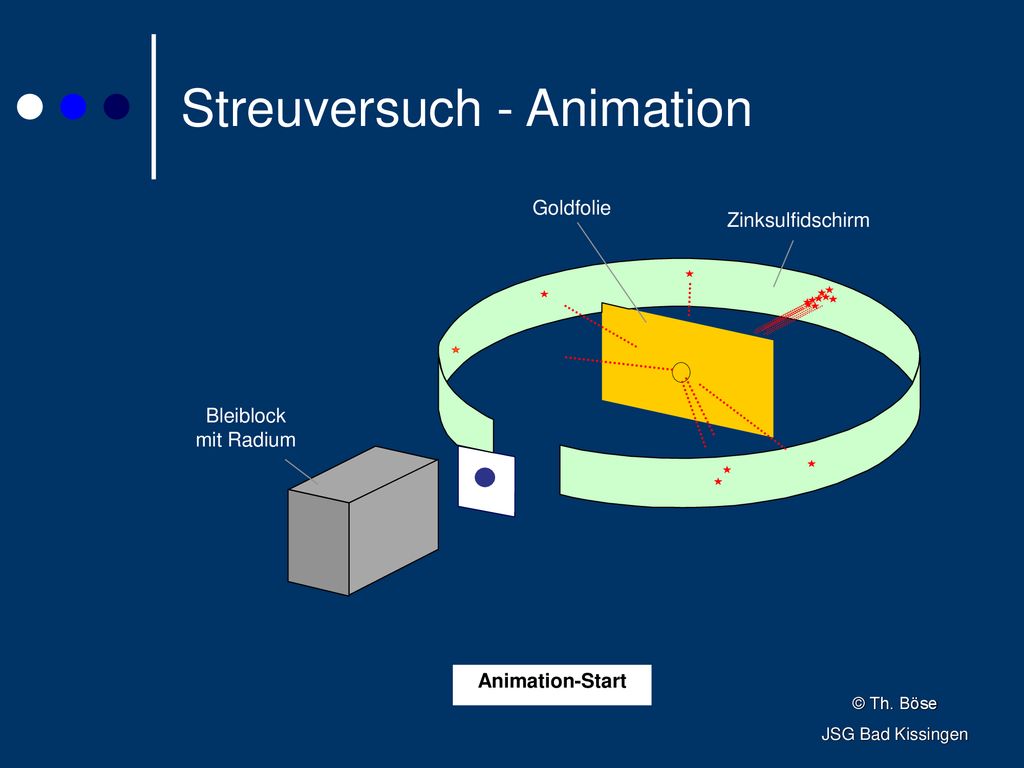 Streuversuch - Animation

Goldfolie

Zinksulfidschirm

Bleiblock mit Radium

Animation-Start

© Th. Böse

JSG Bad Kissingen